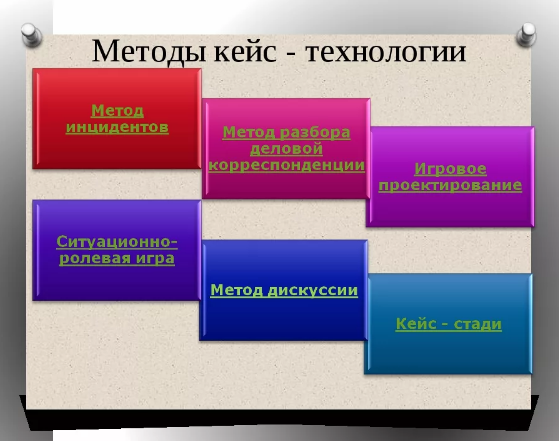 Методы кейс - технологии

Метод инцидентов

Метод разбора деловой корреспонденции

Игровое проектирование

Ситуационно-ролевая игра

Метод дискуссии

Кейс - стади